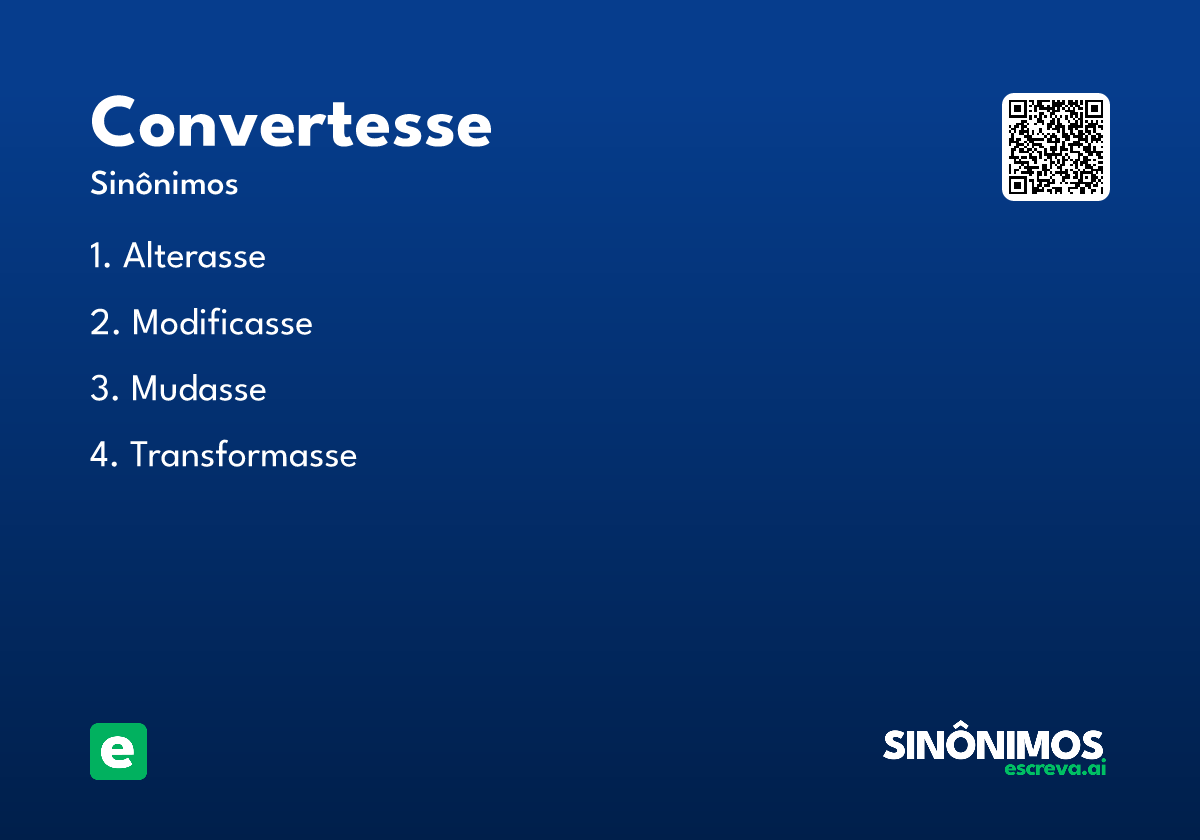 Convertesse
Sinônimos

1. Alterasse
2. Modificasse
3. Mudasse
4. Transformasse

e

SINÔNIMOS
escreva.ai